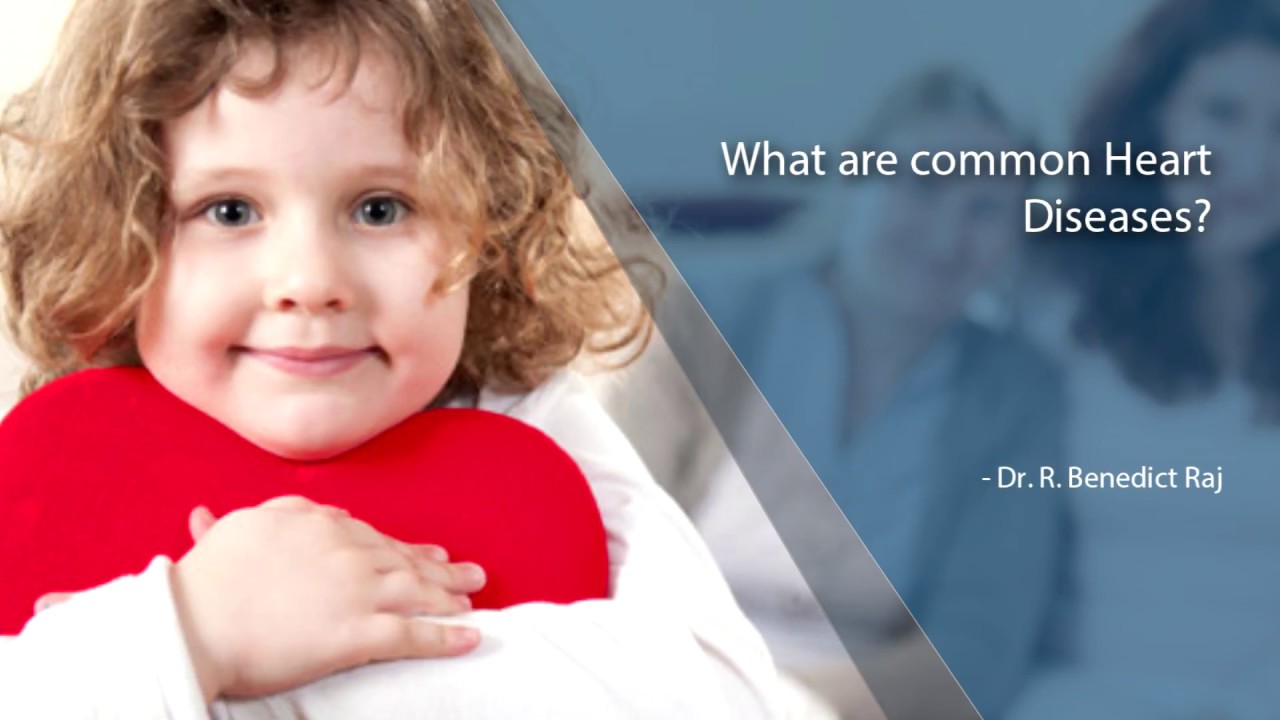 What are common Heart Diseases?

- Dr. R. Benedict Raj